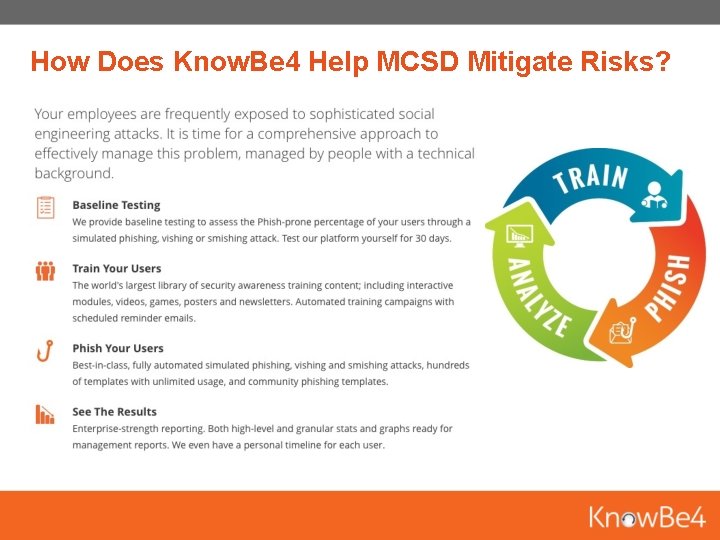 How Does KnowBe4 Help MCSD Mitigate Risks?

Your employees are frequently exposed to sophisticated social engineering attacks. It is time for a comprehensive approach to effectively manage this problem, managed by people with a technical background.

Baseline Testing
We provide baseline testing to assess the Phish-prone percentage of your users through a simulated phishing, vishing or smishing attack. Test our platform yourself for 30 days.

Train Your Users
The world's largest library of security awareness training content; including interactive modules, videos, games, posters and newsletters. Automated training campaigns with scheduled reminder emails.

Phish Your Users
Best-in-class, fully automated simulated phishing, vishing and smishing attacks, hundreds of templates with unlimited usage, and community phishing templates.

See The Results
Enterprise-strength reporting. Both high-level and granular stats and graphs ready for management reports. We even have a personal timeline for each user.

TRAIN
PHISH
ANALYZE

KnowBe4